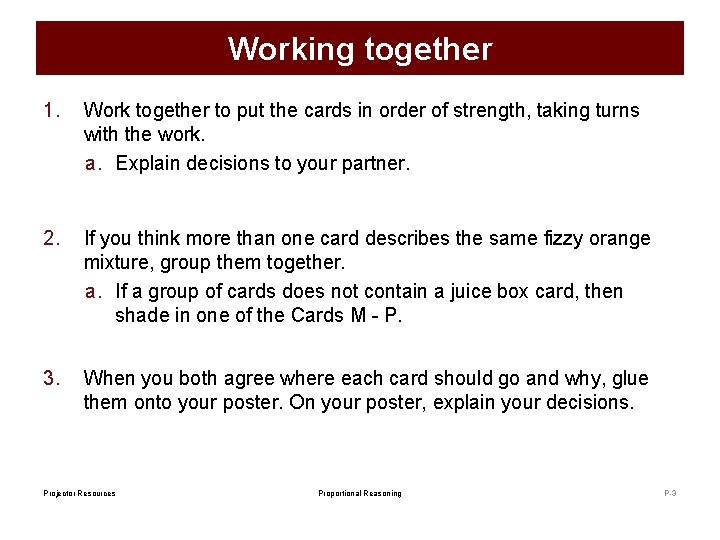 Working together

1. Work together to put the cards in order of strength, taking turns with the work.

a. Explain decisions to your partner.

2. If you think more than one card describes the same fizzy orange mixture, group them together.

a. If a group of cards does not contain a juice box card, then shade in one of the Cards M - P.

3. When you both agree where each card should go and why, glue them onto your poster. On your poster, explain your decisions.

Projector Resources

Proportional Reasoning

P-3